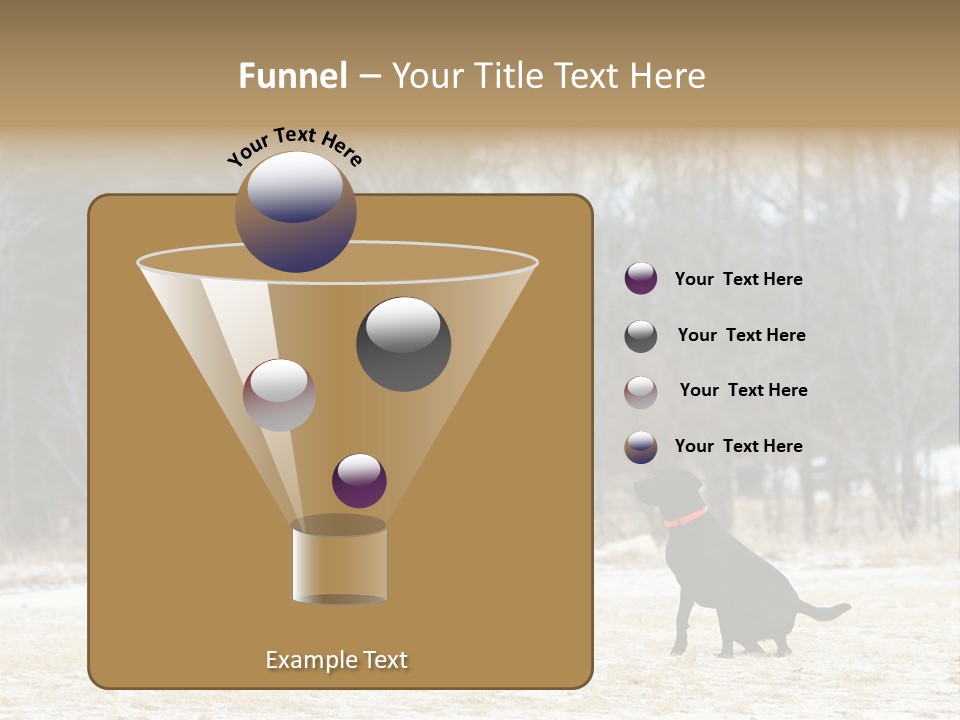 Funnel – Your Title Text Here

Your Text Here

Your Text Here

Your Text Here

Your Text Here

Your Text Here

Example Text